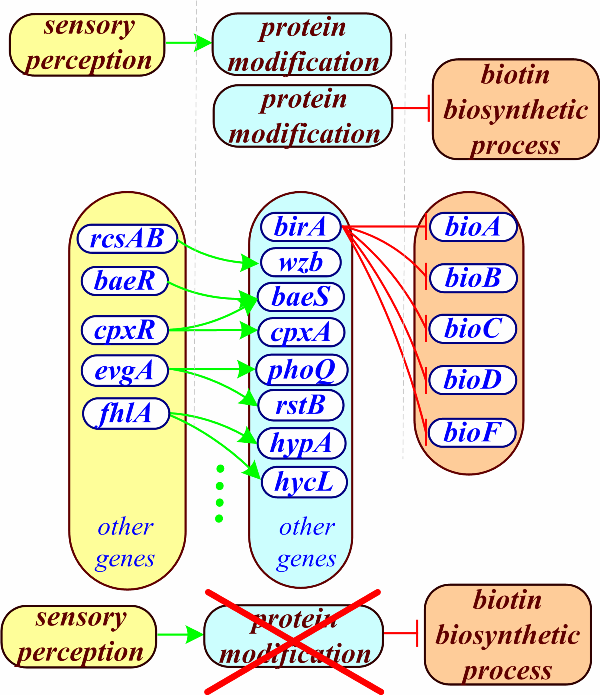 sensory perception

protein modification

protein modification

biotin biosynthetic process

rcsAB
baeR
cpxR
evgA
fhlA
other genes

birA
wzb
baeS
cpxA
phoQ
rstB
hypA
hycL
other genes

bioA
bioB
bioC
bioD
bioF

sensory perception

protein modification

biotin biosynthetic process